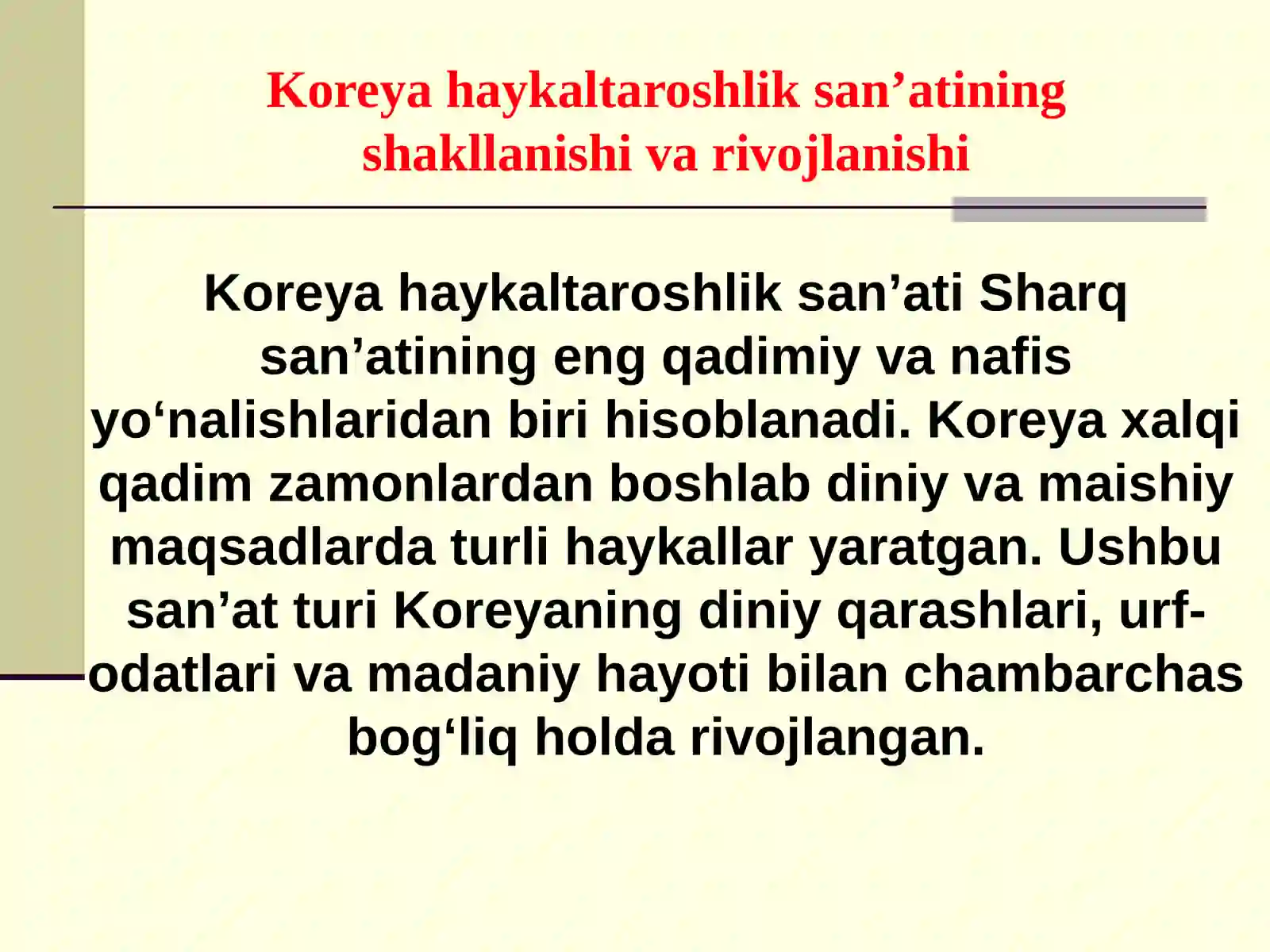 Koreya haykaltaroshlik san’atining shakllanishi va rivojlanishi

Koreya haykaltaroshlik san’ati Sharq san’atining eng qadimiy va nafis yo‘nalishlaridan biri hisoblanadi. Koreya xalqi qadim zamonlardan boshlab diniy va maishiy maqsadlarda turli haykallar yaratgan. Ushbu san’at turi Koreyaning diniy qarashlari, urf-odatlari va madaniy hayoti bilan chambarchas bog‘liq holda rivojlangan.